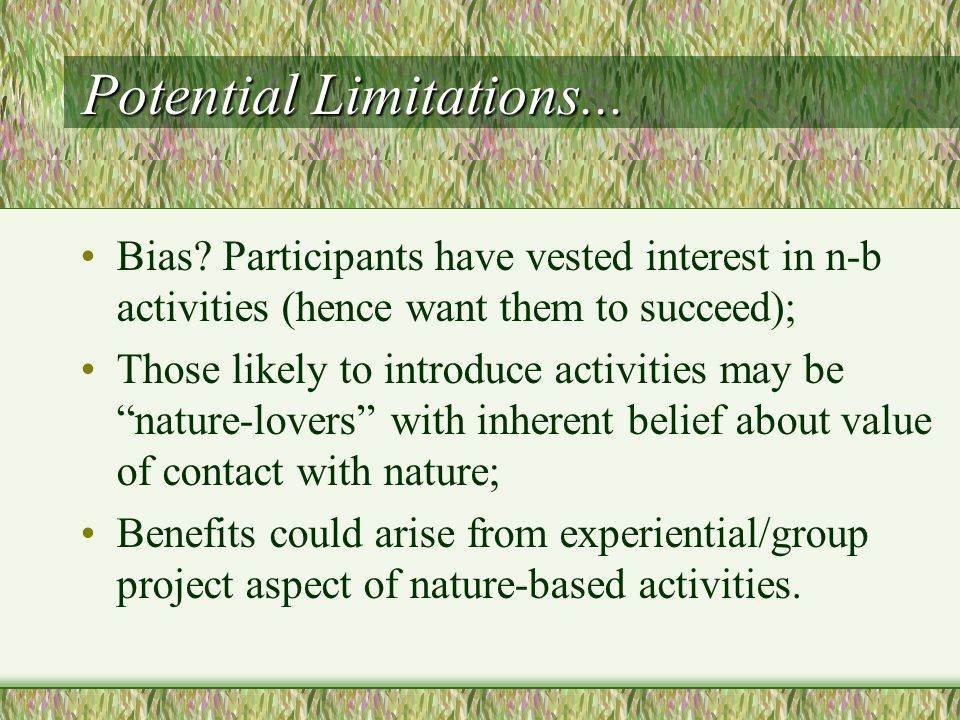 Potential Limitations...

• Bias? Participants have vested interest in n-b activities (hence want them to succeed);

• Those likely to introduce activities may be “nature-lovers” with inherent belief about value of contact with nature;

• Benefits could arise from experiential/group project aspect of nature-based activities.